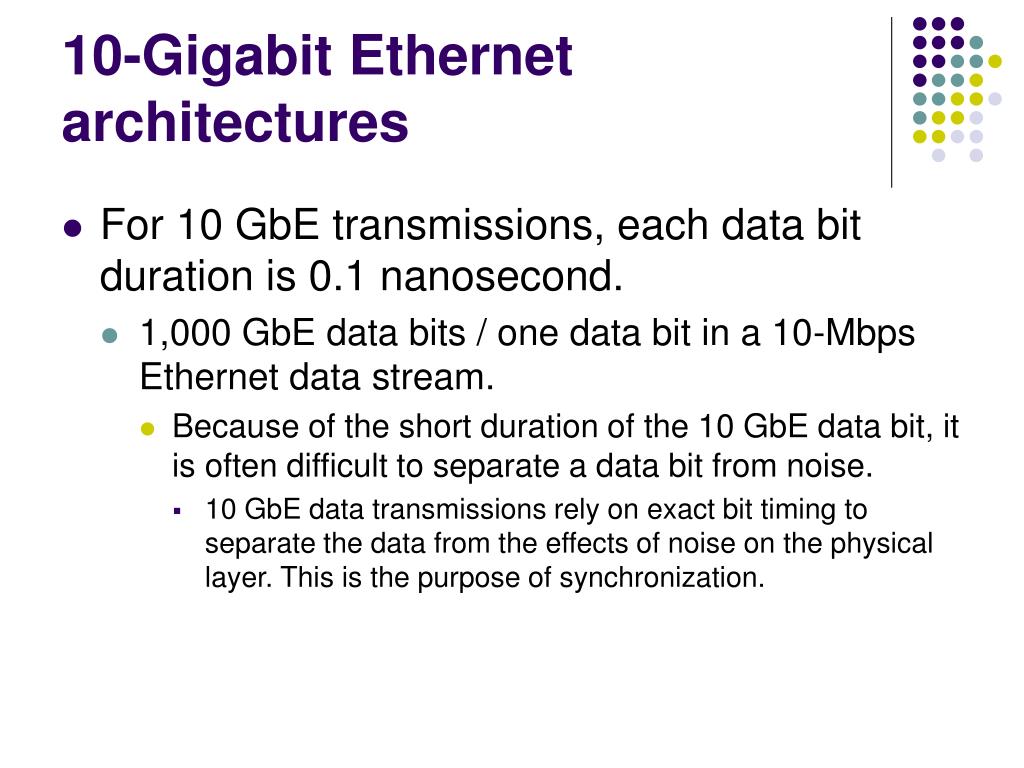 10-Gigabit Ethernet architectures

For 10 GbE transmissions, each data bit duration is 0.1 nanosecond.

1,000 GbE data bits / one data bit in a 10-Mbps Ethernet data stream.

Because of the short duration of the 10 GbE data bit, it is often difficult to separate a data bit from noise.

10 GbE data transmissions rely on exact bit timing to separate the data from the effects of noise on the physical layer. This is the purpose of synchronization.